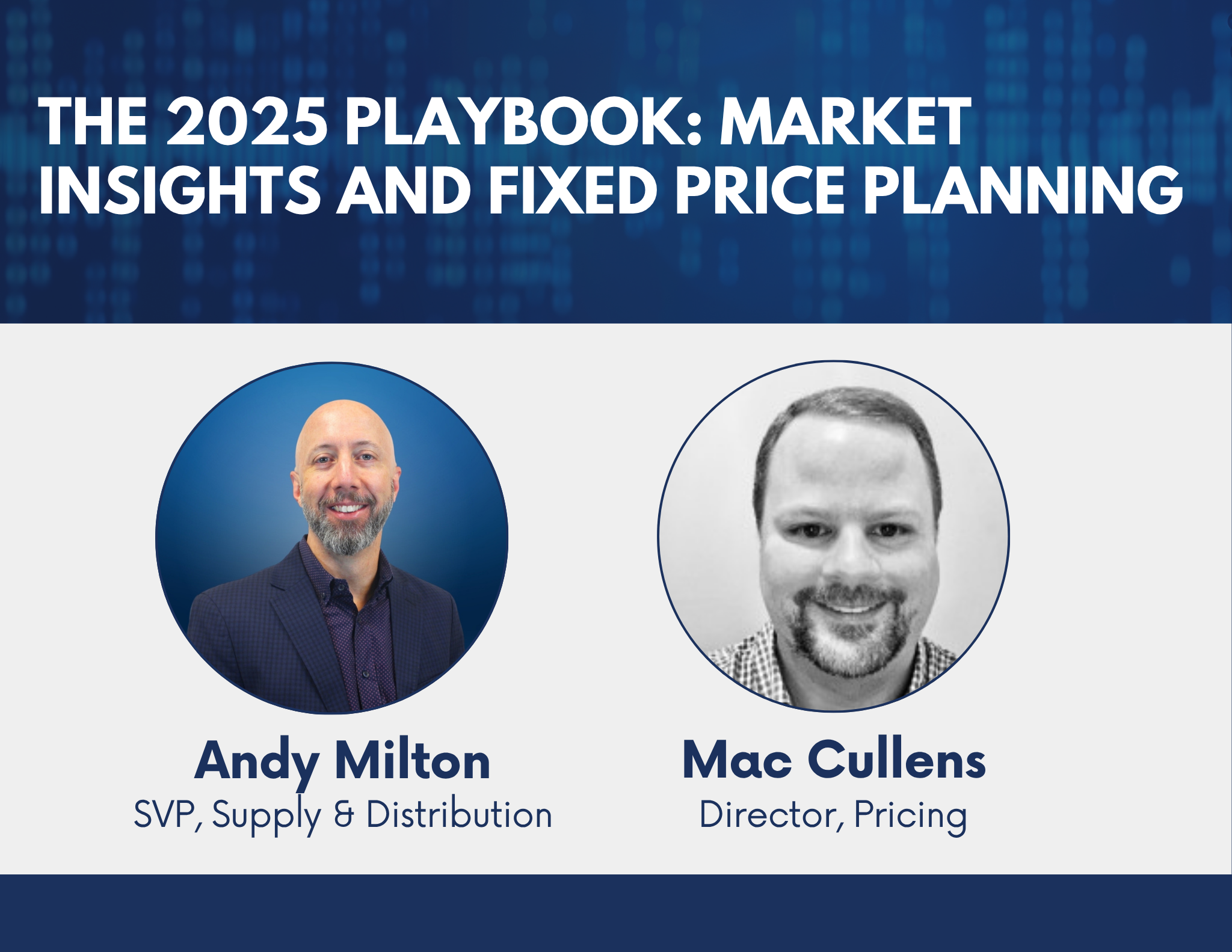 THE 2025 PLAYBOOK: MARKET INSIGHTS AND FIXED PRICE PLANNING

Andy Milton
SVP, Supply & Distribution

Mac Cullens
Director, Pricing